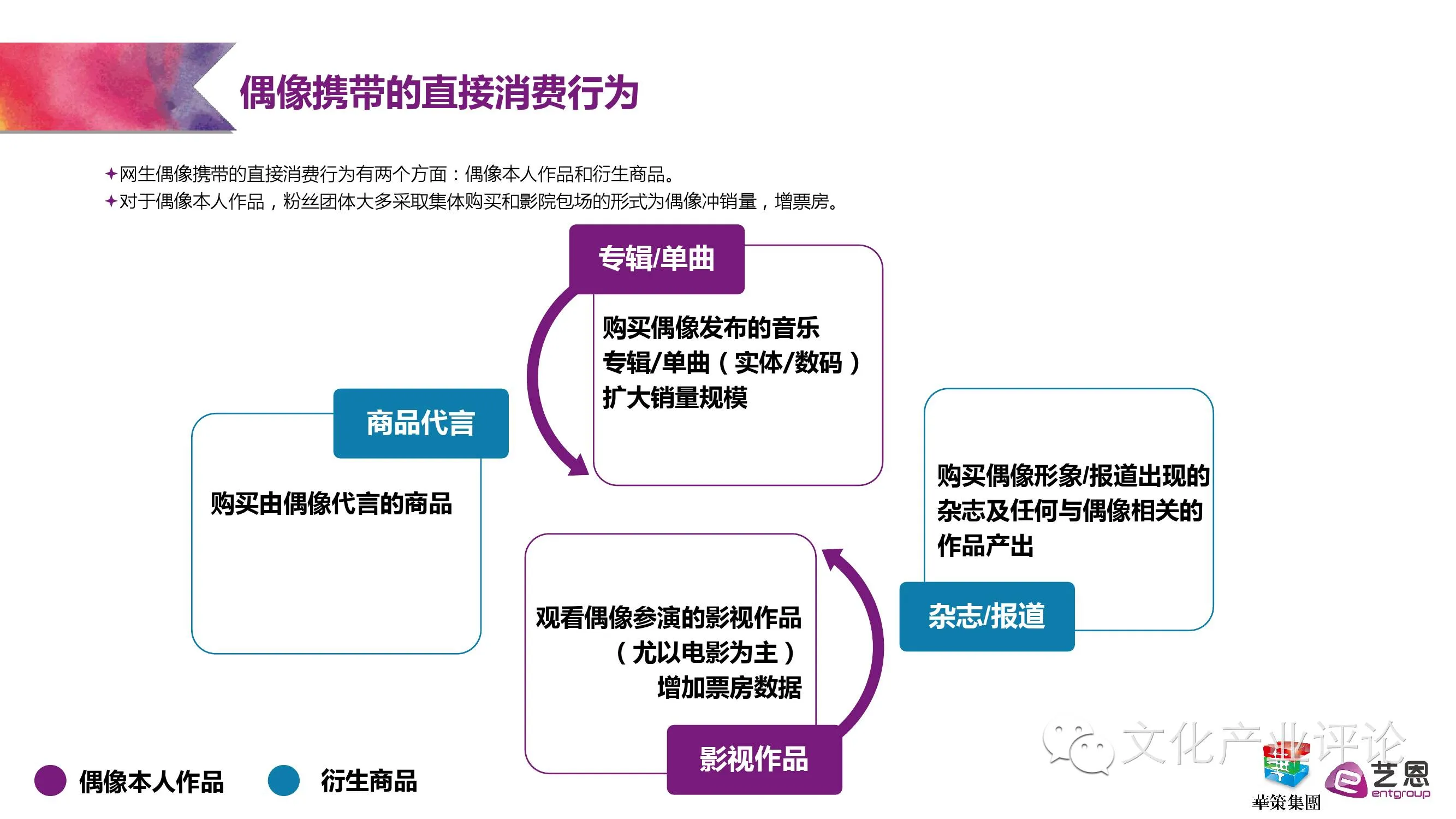 偶像携带的直接消费行为

✦网生偶像携带的直接消费行为有两个方面：偶像本人作品和衍生商品。
✦对于偶像本人作品，粉丝团体大多采取集体购买和影院包场的形式为偶像冲销量，增票房。

专辑/单曲

购买偶像发布的音乐专辑/单曲（实体/数码）扩大销量规模

商品代言

购买由偶像代言的商品

购买偶像形象/报道出现的杂志及任何与偶像相关的作品产出

杂志/报道

观看偶像参演的影视作品（尤以电影为主）增加票房数据

影视作品

偶像本人作品

衍生商品

文化产业评论

華策集團

艺恩 entgroup